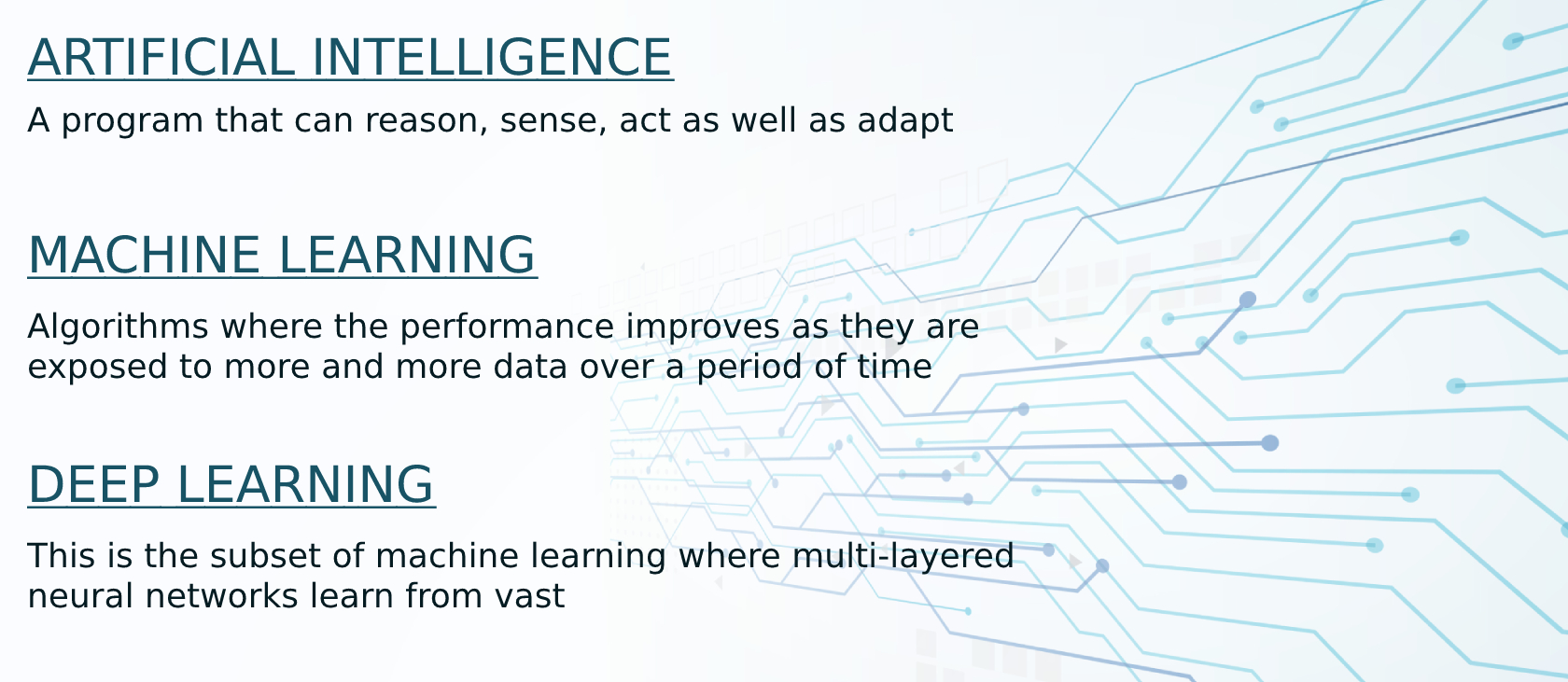 ARTIFICIAL INTELLIGENCE

A program that can reason, sense, act as well as adapt

MACHINE LEARNING

Algorithms where the performance improves as they are exposed to more and more data over a period of time

DEEP LEARNING

This is the subset of machine learning where multi-layered neural networks learn from vast